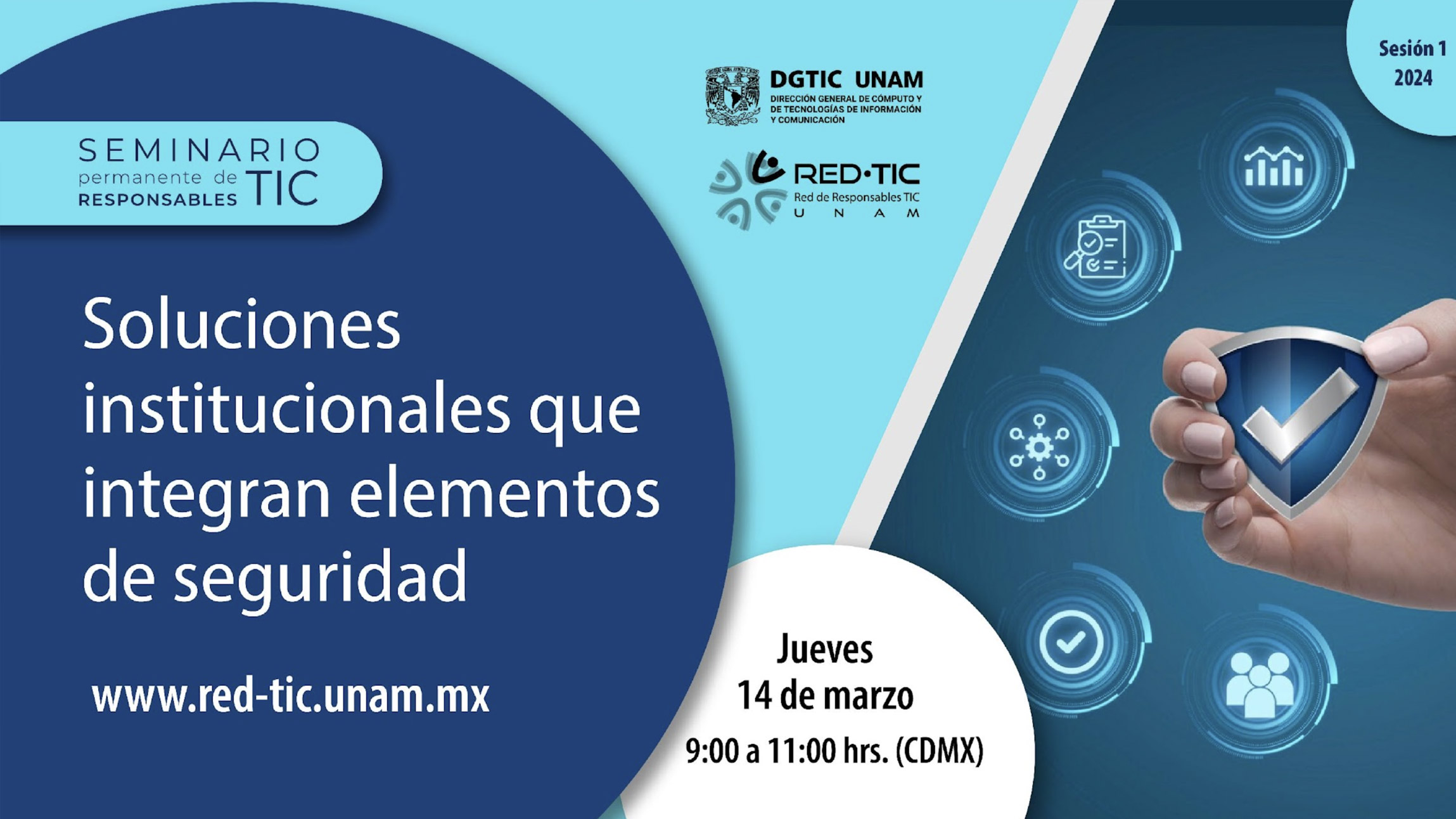 SEMINARIO permanente de RESPONSABLES TIC

DGTIC UNAM
DIRECCIÓN GENERAL DE CÓMPUTO Y DE TECNOLOGÍAS DE INFORMACIÓN Y COMUNICACIÓN

RED·TIC
Red de Responsables TIC
U N A M

Sesión 1
2024

Soluciones institucionales que integran elementos de seguridad

www.red-tic.unam.mx

Jueves
14 de marzo
9:00 a 11:00 hrs. (CDMX)